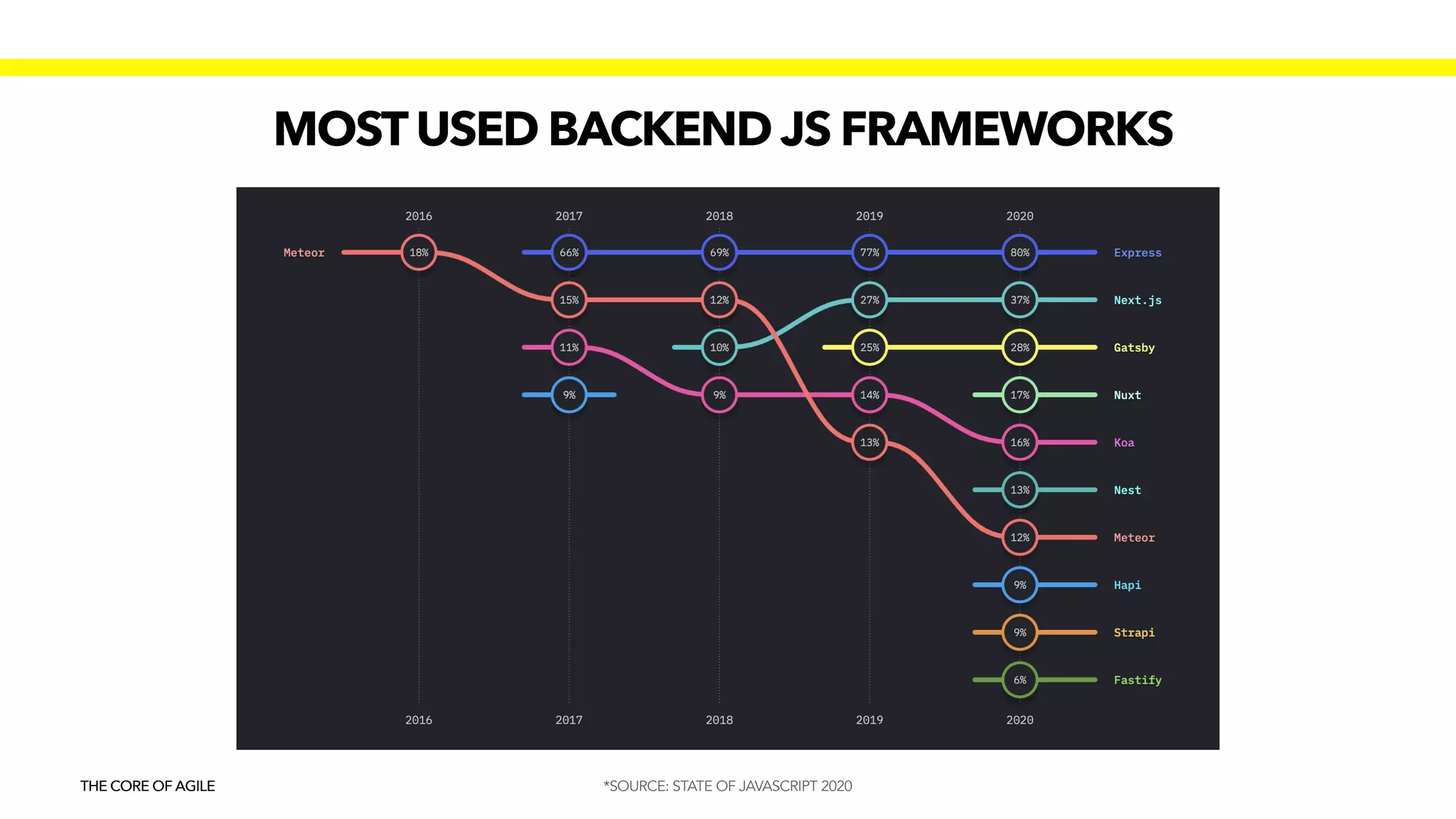 MOST USED BACKEND JS FRAMEWORKS

2016 2017 2018 2019 2020

Meteor 18%

66% 69% 77% 80% Express

15% 12% 27% 37% Next.js

11% 10% 25% 28% Gatsby

9% 9% 14% 17% Nuxt

13% 16% Koa

13% Nest

12% Meteor

9% Hapi

9% Strapi

6% Fastify

2016 2017 2018 2019 2020

THE CORE OF AGILE

*SOURCE: STATE OF JAVASCRIPT 2020